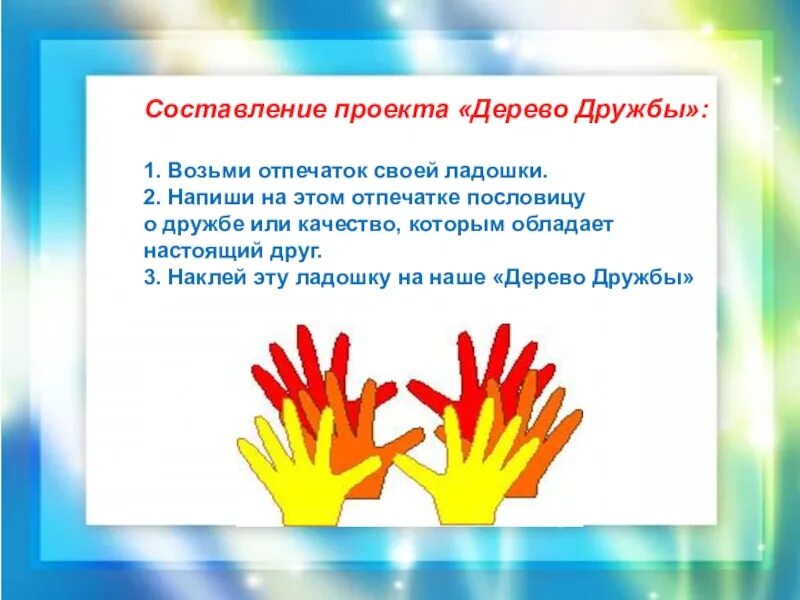 Составление проекта «Дерево Дружбы»:

1. Возьми отпечаток своей ладошки.
2. Напиши на этом отпечатке пословицу о дружбе или качество, которым обладает настоящий друг.
3. Наклей эту ладошку на наше «Дерево Дружбы»